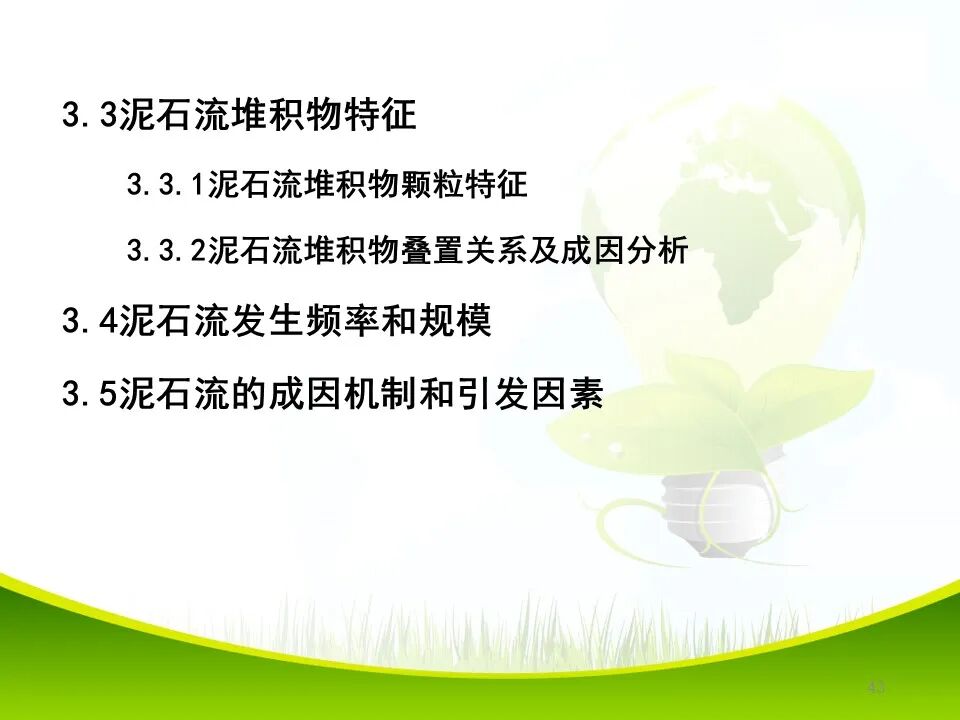 3.3泥石流堆积物特征

3.3.1泥石流堆积物颗粒特征

3.3.2泥石流堆积物叠置关系及成因分析

3.4泥石流发生频率和规模

3.5泥石流的成因机制和引发因素

43